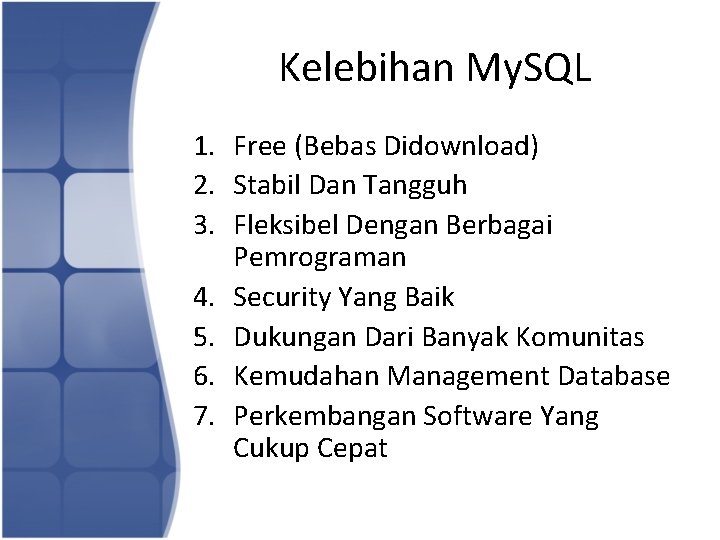 Kelebihan MySQL

1. Free (Bebas Didownload)
2. Stabil Dan Tangguh
3. Fleksibel Dengan Berbagai Pemrograman
4. Security Yang Baik
5. Dukungan Dari Banyak Komunitas
6. Kemudahan Management Database
7. Perkembangan Software Yang Cukup Cepat